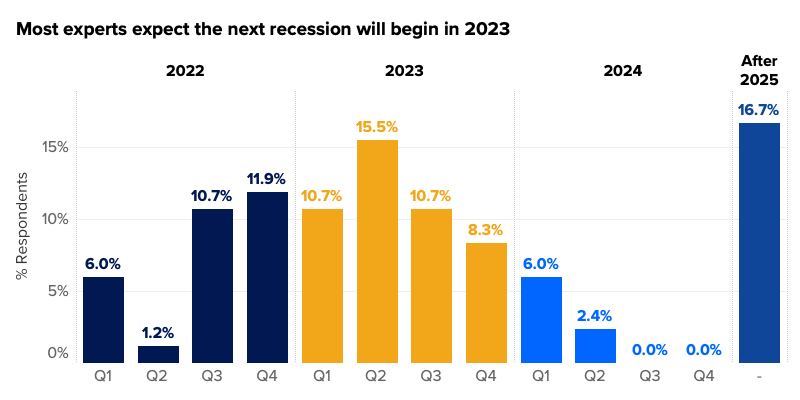 Most experts expect the next recession will begin in 2023

2022

2023

2024

After 2025

% Respondents

15%

10%

5%

0%

6.0%

1.2%

10.7%

11.9%

10.7%

15.5%

10.7%

8.3%

6.0%

2.4%

0.0%

0.0%

16.7%

Q1

Q2

Q3

Q4

Q1

Q2

Q3

Q4

Q1

Q2

Q3

Q4

-